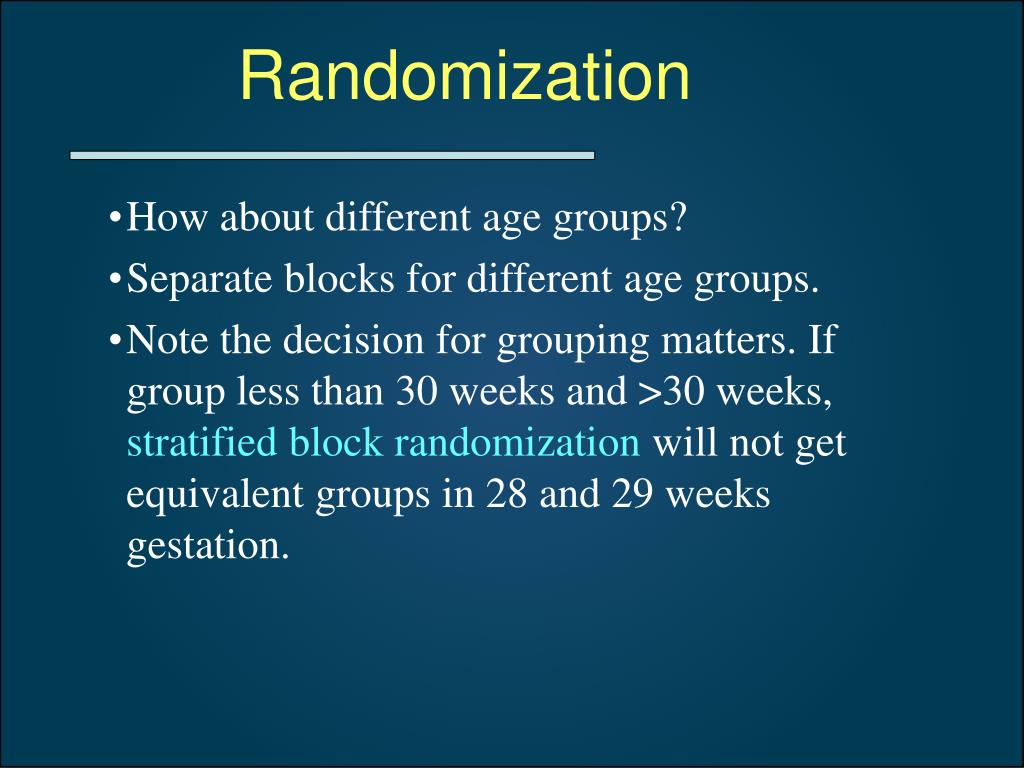 Randomization

•How about different age groups?

•Separate blocks for different age groups.

•Note the decision for grouping matters. If group less than 30 weeks and >30 weeks, stratified block randomization will not get equivalent groups in 28 and 29 weeks gestation.